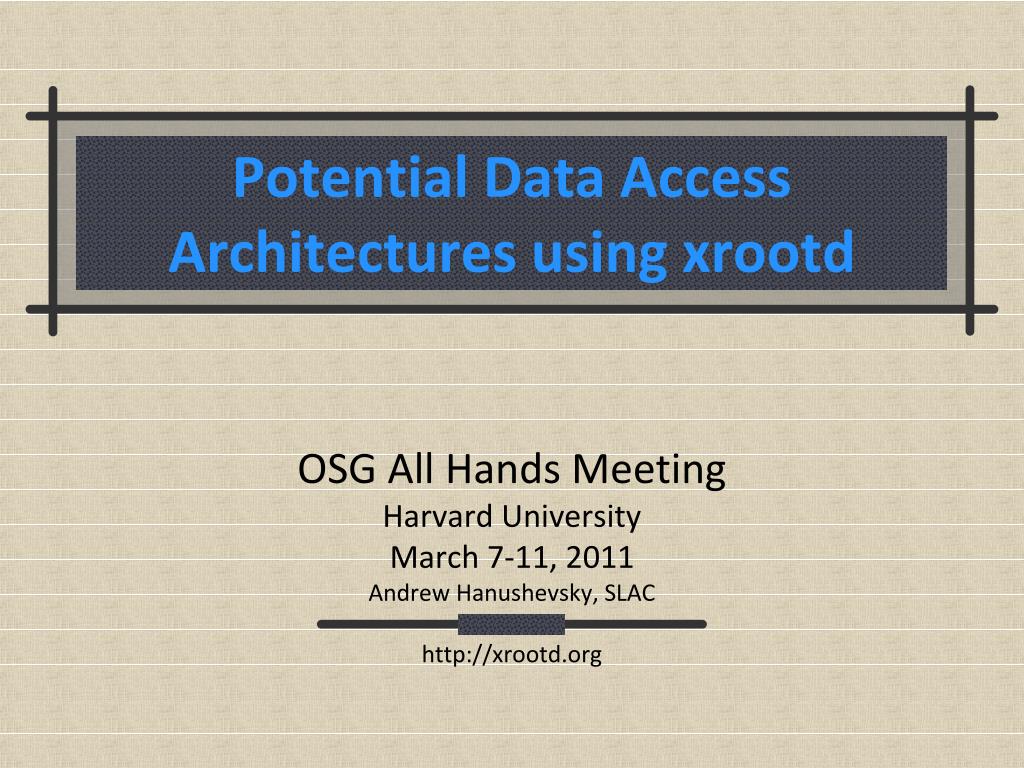 Potential Data Access Architectures using xrootd

OSG All Hands Meeting
Harvard University
March 7-11, 2011
Andrew Hanushevsky, SLAC

http://xrootd.org